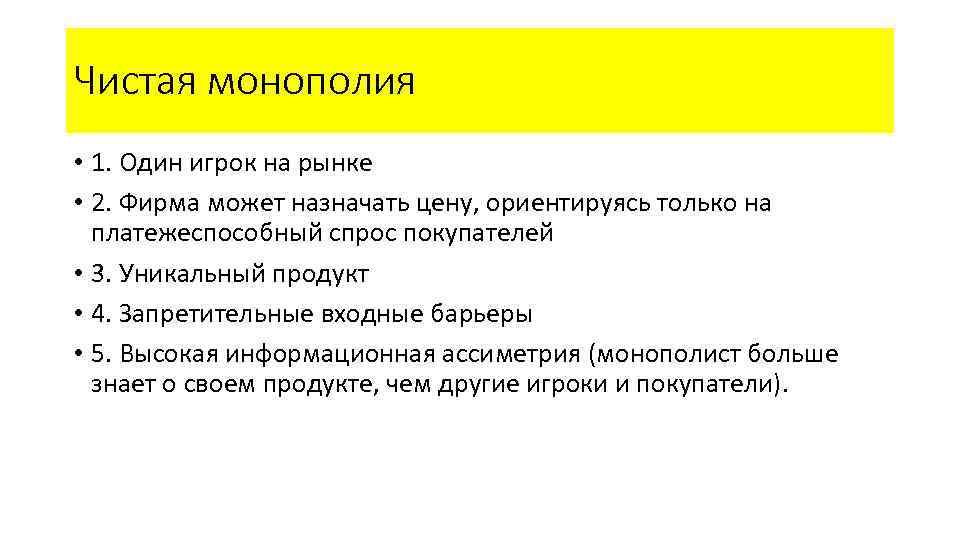 Чистая монополия

• 1. Один игрок на рынке
• 2. Фирма может назначать цену, ориентируясь только на платежеспособный спрос покупателей
• 3. Уникальный продукт
• 4. Запретительные входные барьеры
• 5. Высокая информационная ассиметрия (монополист больше знает о своем продукте, чем другие игроки и покупатели).